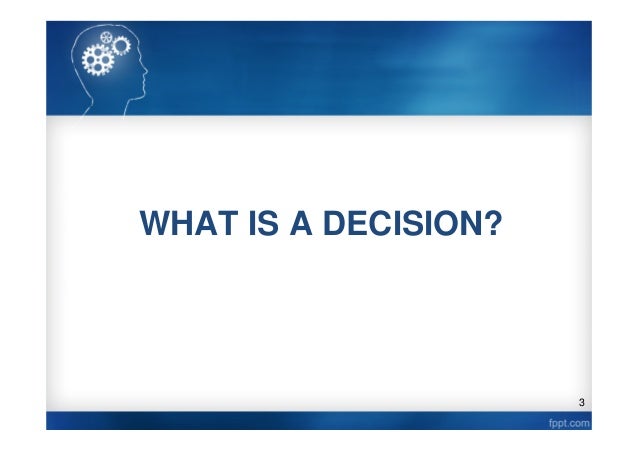 WHAT IS A DECISION?

3

fppt.com